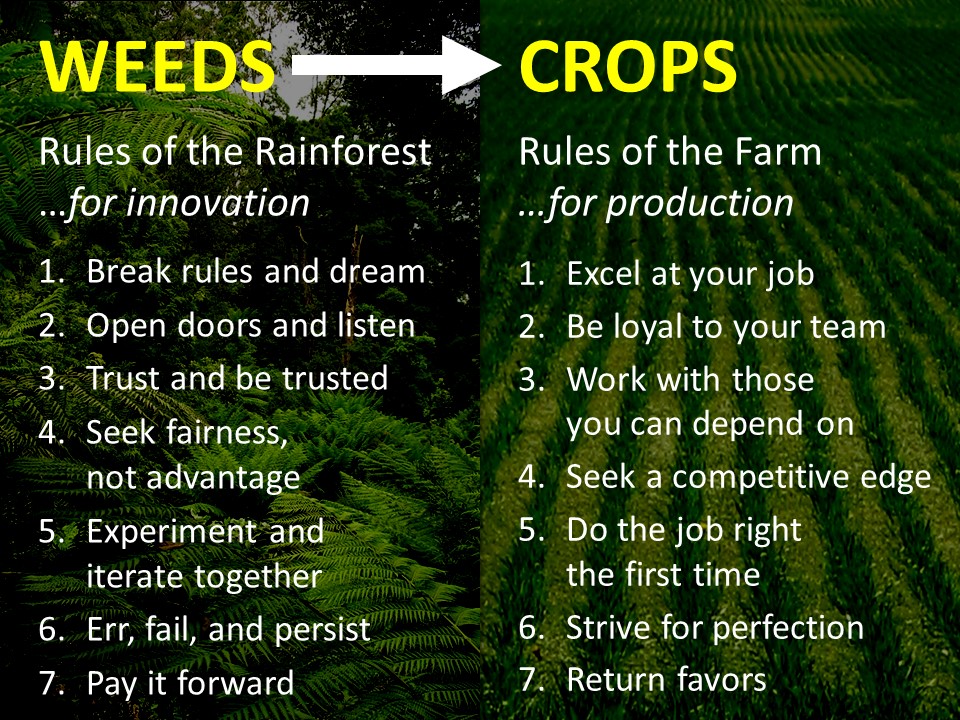 WEEDS

Rules of the Rainforest
…for innovation

1. Break rules and dream
2. Open doors and listen
3. Trust and be trusted
4. Seek fairness, not advantage
5. Experiment and iterate together
6. Err, fail, and persist
7. Pay it forward

CROPS

Rules of the Farm
…for production

1. Excel at your job
2. Be loyal to your team
3. Work with those you can depend on
4. Seek a competitive edge
5. Do the job right the first time
6. Strive for perfection
7. Return favors